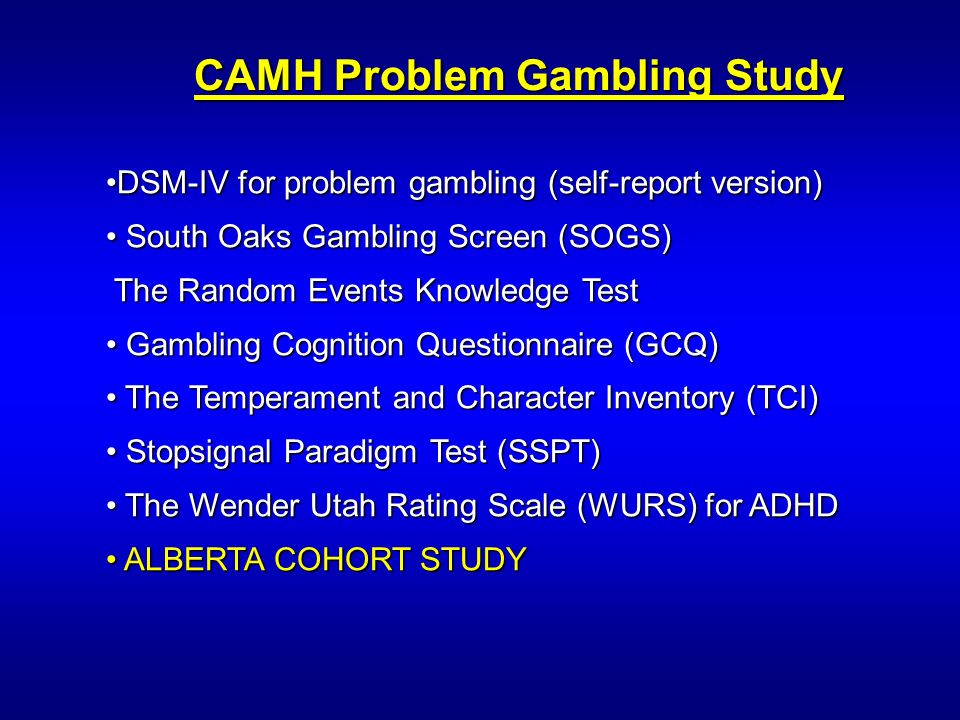 CAMH Problem Gambling Study

•DSM-IV for problem gambling (self-report version)

• South Oaks Gambling Screen (SOGS)

The Random Events Knowledge Test

• Gambling Cognition Questionnaire (GCQ)

• The Temperament and Character Inventory (TCI)

• Stopsignal Paradigm Test (SSPT)

• The Wender Utah Rating Scale (WURS) for ADHD

• ALBERTA COHORT STUDY